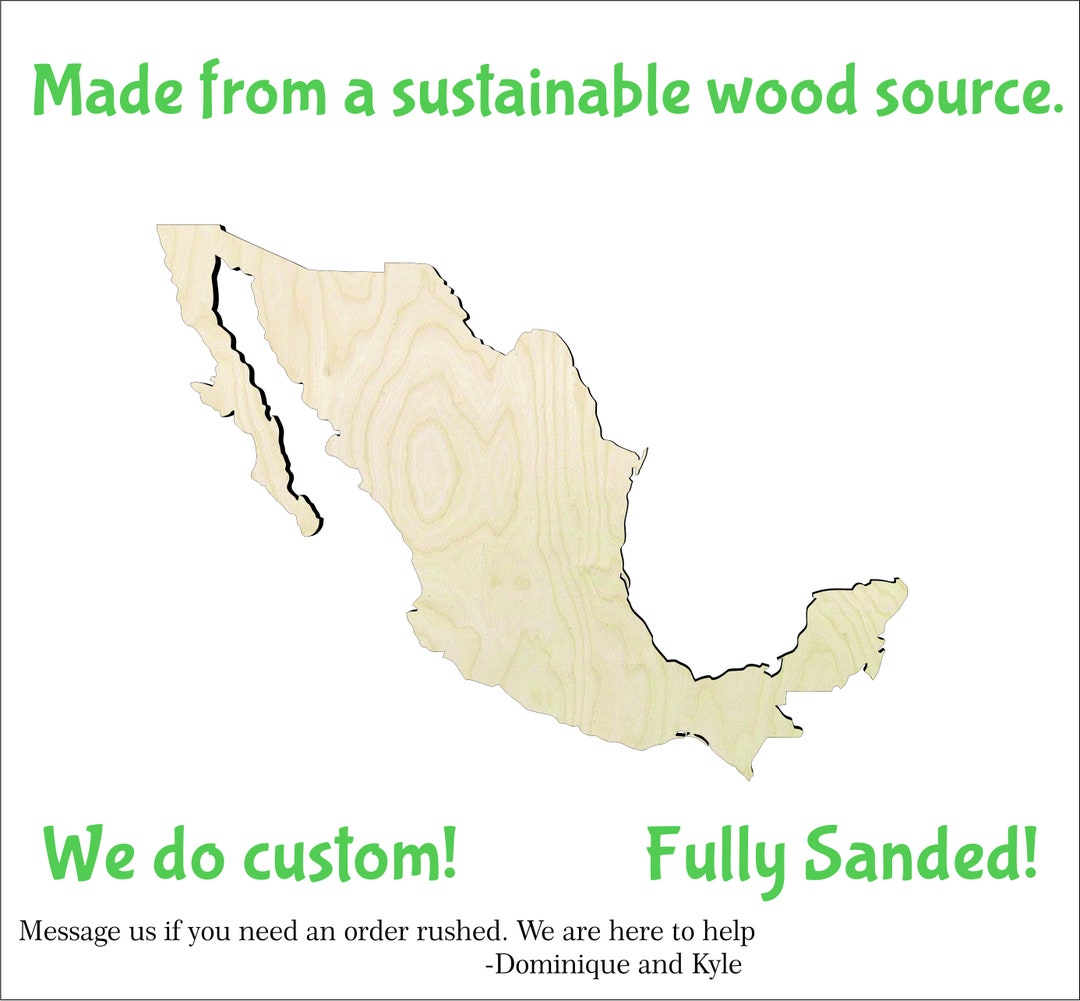 Made from a sustainable wood source.

We do custom!

Fully Sanded!

Message us if you need an order rushed. We are here to help
-Dominique and Kyle